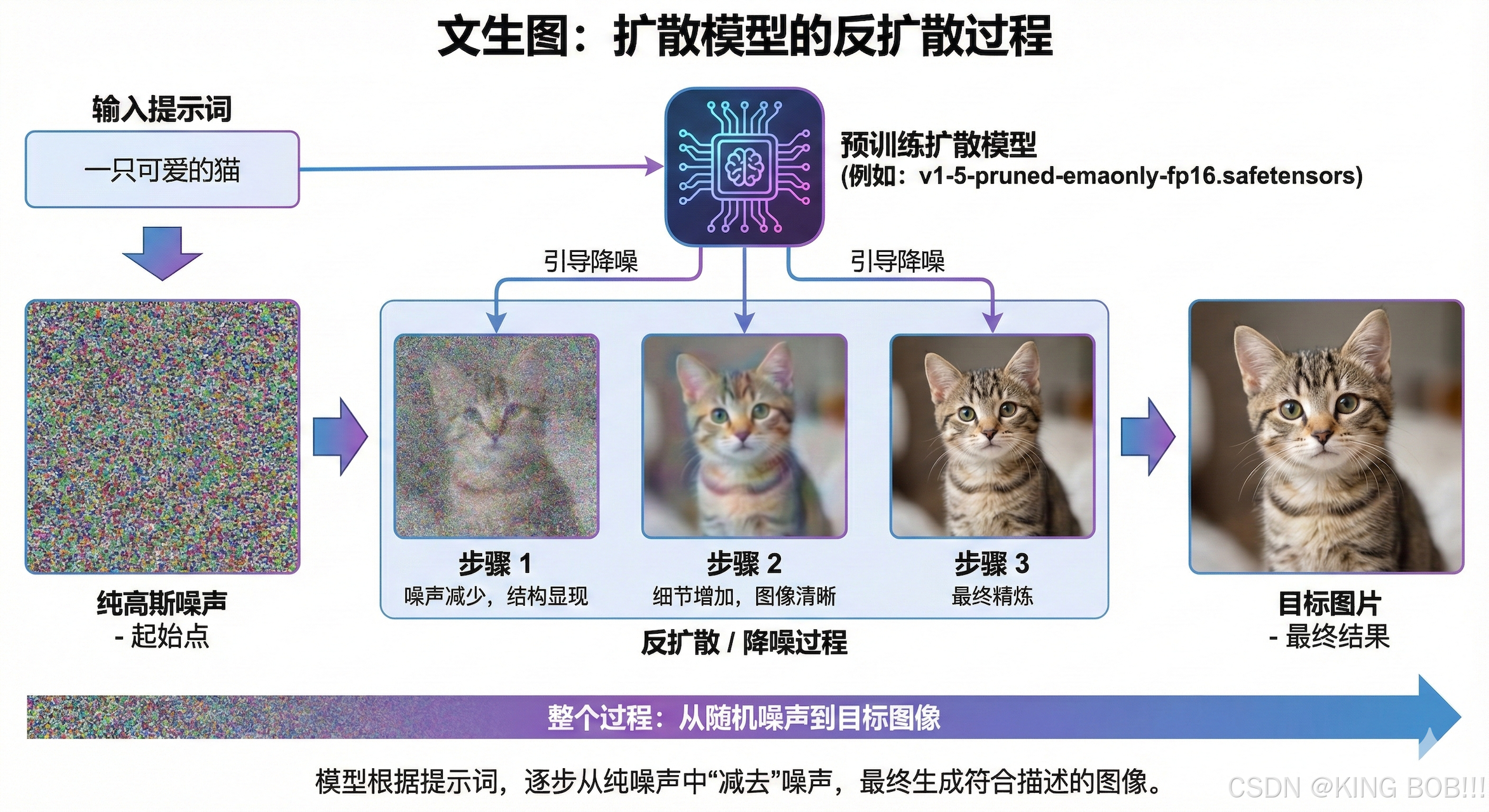 文生图：扩散模型的反扩散过程

输入提示词

一只可爱的猫

预训练扩散模型
(例如：v1-5-pruned-emaonly-fp16.safetensors)

引导降噪

引导降噪

纯高斯噪声
- 起始点

步骤 1
噪声减少，结构显现

步骤 2
细节增加，图像清晰

步骤 3
最终精炼

反扩散 / 降噪过程

目标图片
- 最终结果

整个过程：从随机噪声到目标图像

模型根据提示词，逐步从纯噪声中“减去”噪声，最终生成符合描述的图像。

CSDN @KING BOB!!!